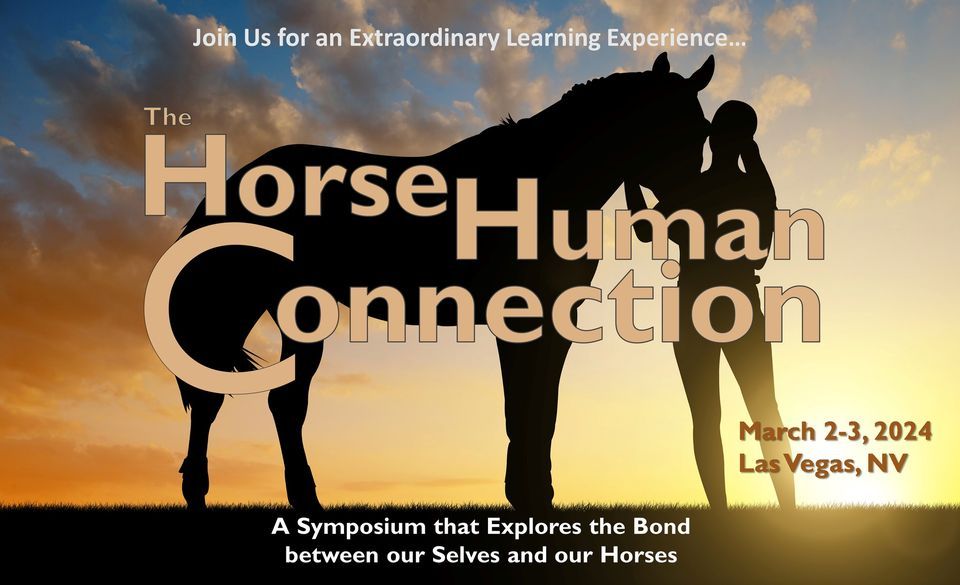 Join Us for an Extraordinary Learning Experience...

The Horse Human Connection

March 2-3, 2024
Las Vegas, NV

A Symposium that Explores the Bond between our Selves and our Horses